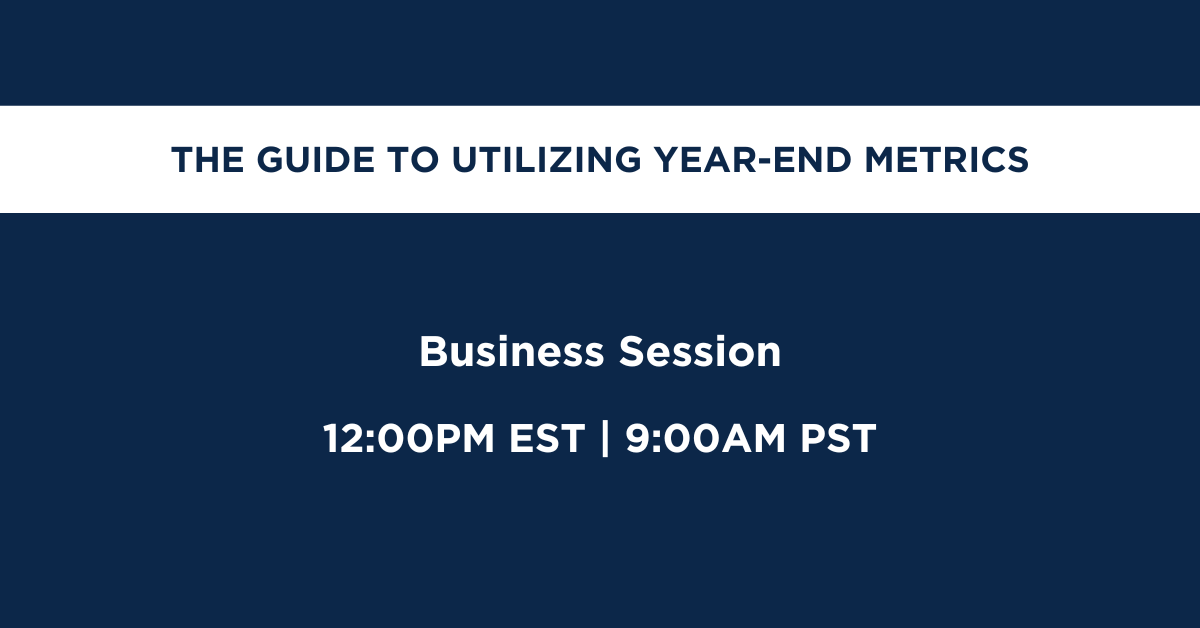 THE GUIDE TO UTILIZING YEAR-END METRICS

Business Session

12:00PM EST | 9:00AM PST